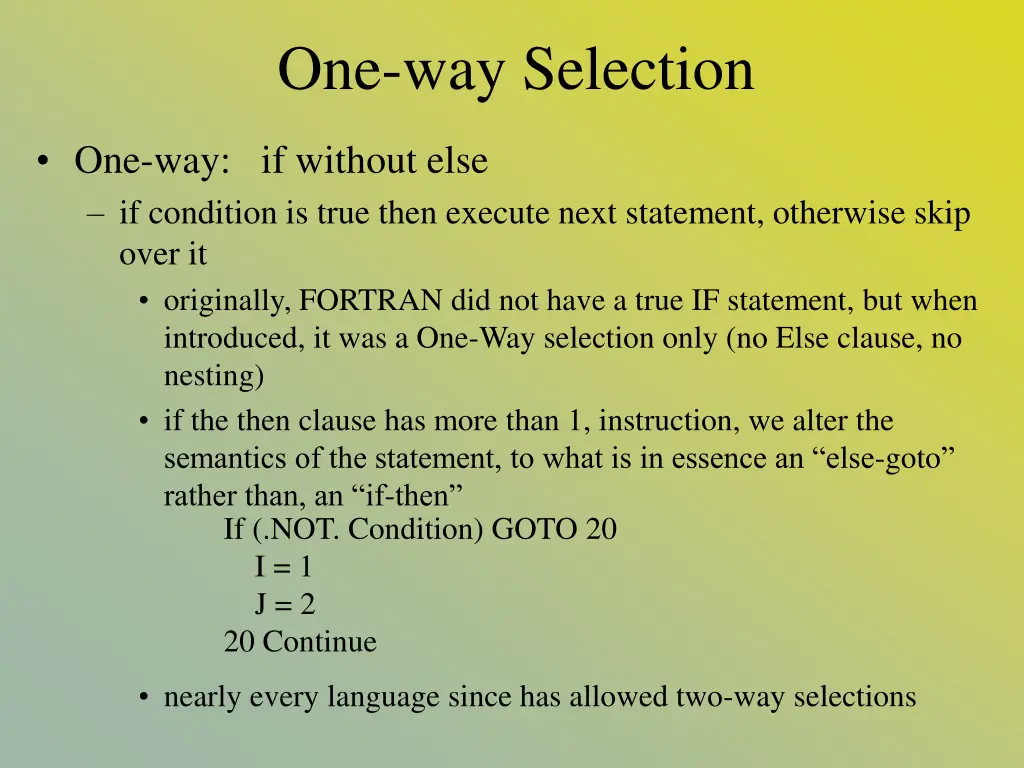 One-way Selection

• One-way: if without else
– if condition is true then execute next statement, otherwise skip over it
• originally, FORTRAN did not have a true IF statement, but when introduced, it was a One-Way selection only (no Else clause, no nesting)
• if the then clause has more than 1, instruction, we alter the semantics of the statement, to what is in essence an “else-goto” rather than, an “if-then”

If (.NOT. Condition) GOTO 20
I = 1
J = 2
20 Continue

• nearly every language since has allowed two-way selections